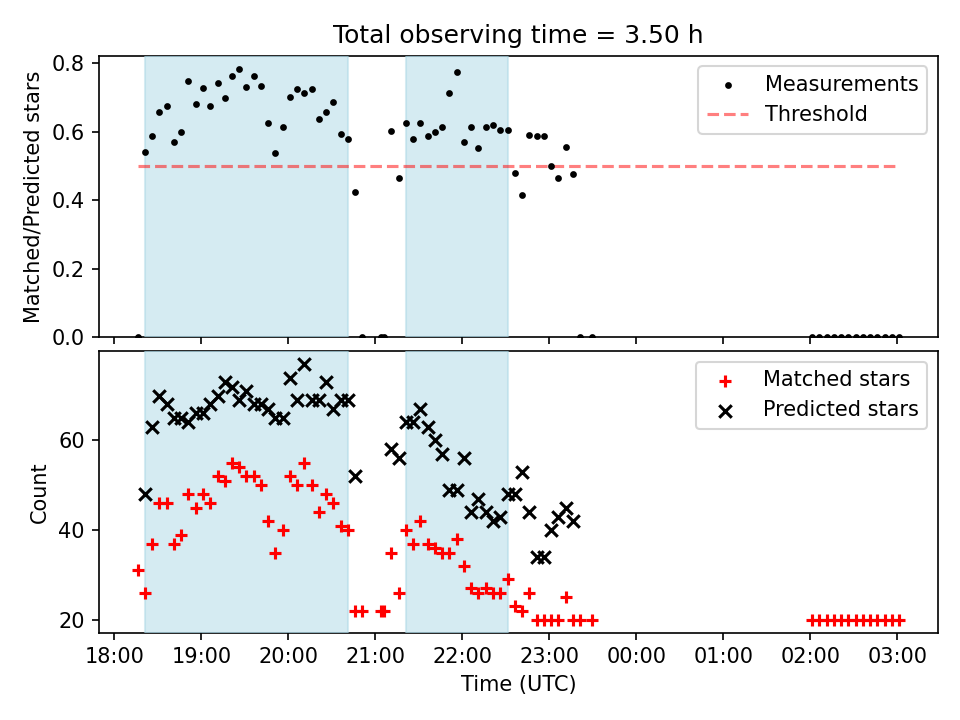 Total observing time = 3.50 h

Matched/Predicted stars

0.8
0.6
0.4
0.2
0.0

Measurements
Threshold

Count

60
40
20

Matched stars
Predicted stars

18:00 19:00 20:00 21:00 22:00 23:00 00:00 01:00 02:00 03:00

Time (UTC)